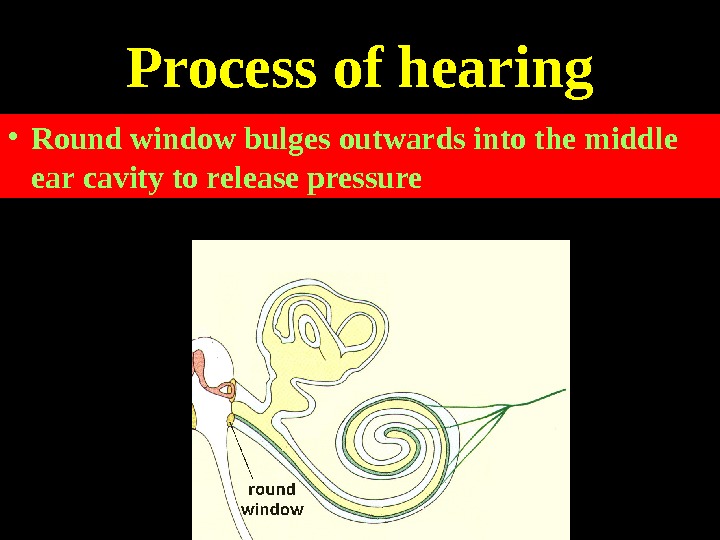 Process of hearing

• Round window bulges outwards into the middle ear cavity to release pressure

round window